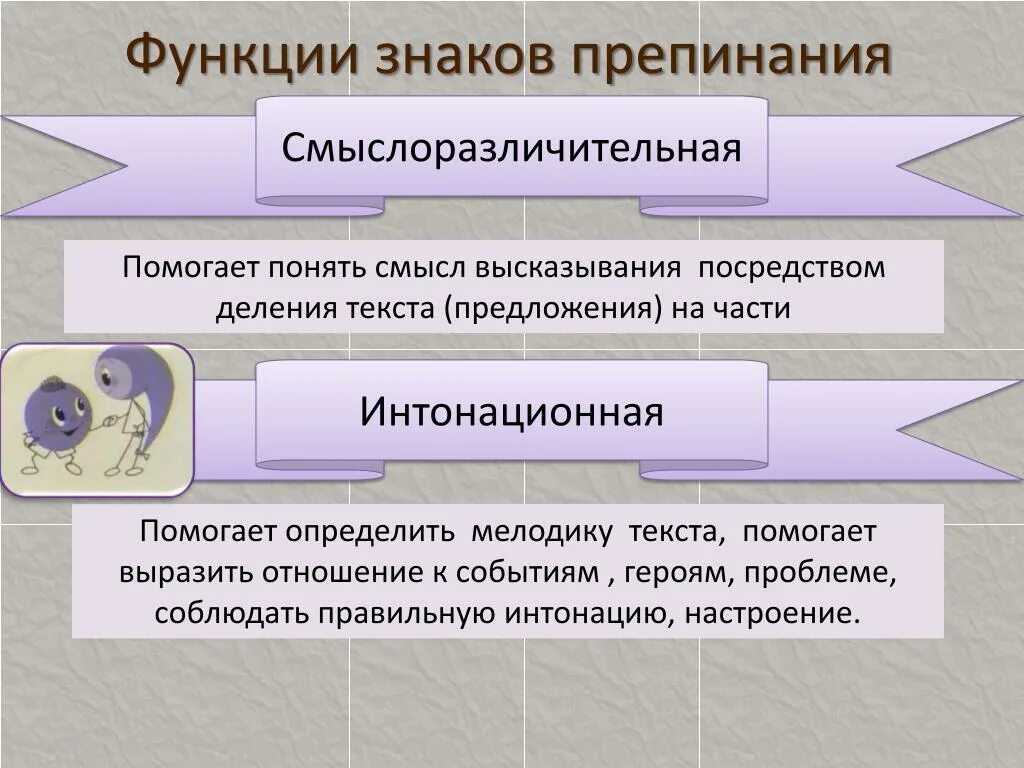 Функции знаков препинания

Смыслоразличительная

Помогает понять смысл высказывания посредством деления текста (предложения) на части

Интонационная

Помогает определить мелодику текста, помогает выразить отношение к событиям , героям, проблеме, соблюдать правильную интонацию, настроение.